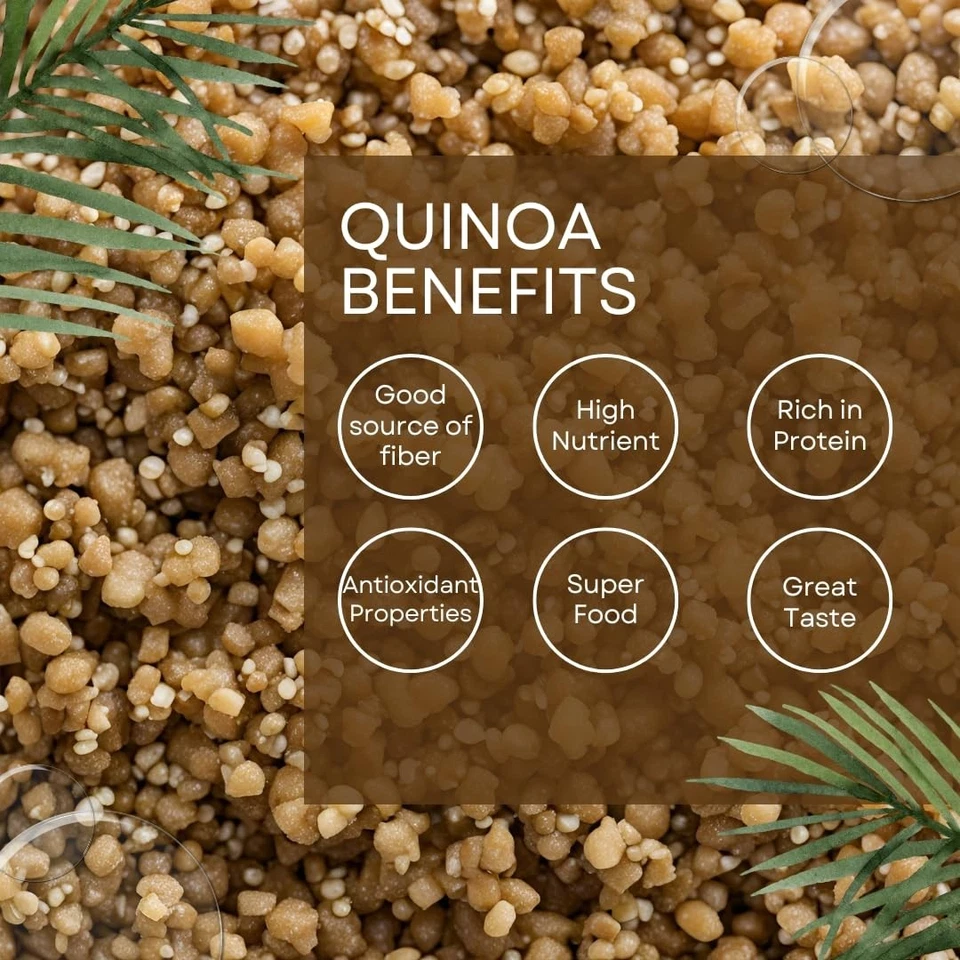 QUINOA BENEFITS

Good source of fiber

High Nutrient

Rich in Protein

Antioxidant Properties

Super Food

Great Taste